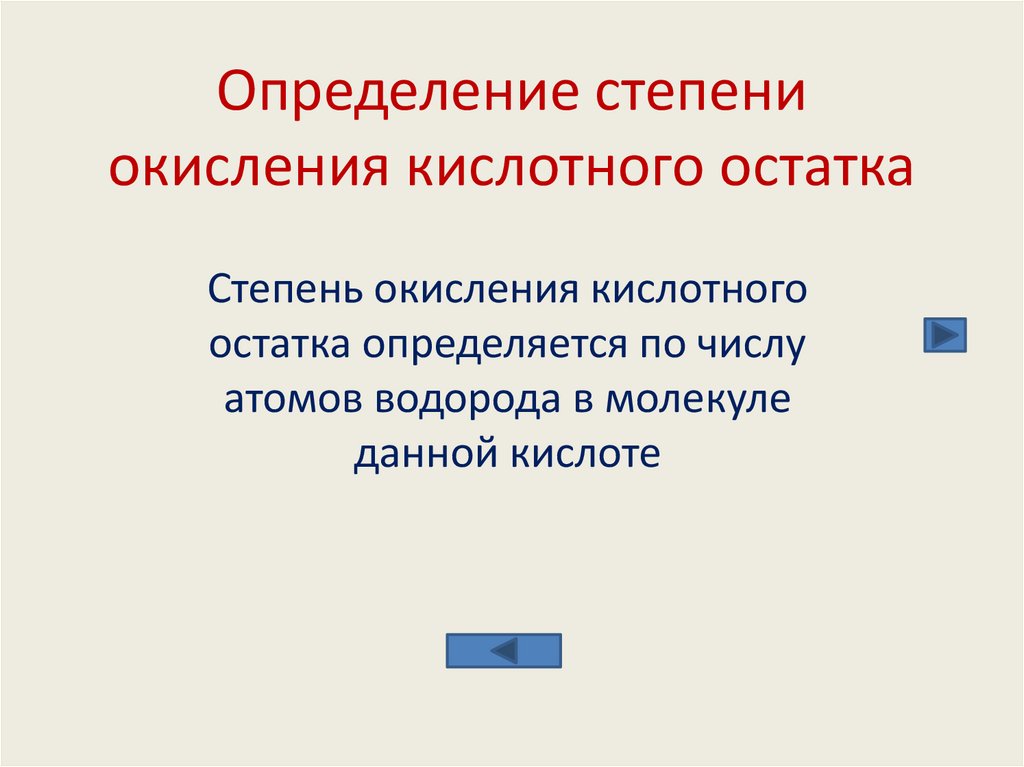 Определение степени окисления кислотного остатка

Степень окисления кислотного остатка определяется по числу атомов водорода в молекуле данной кислоте